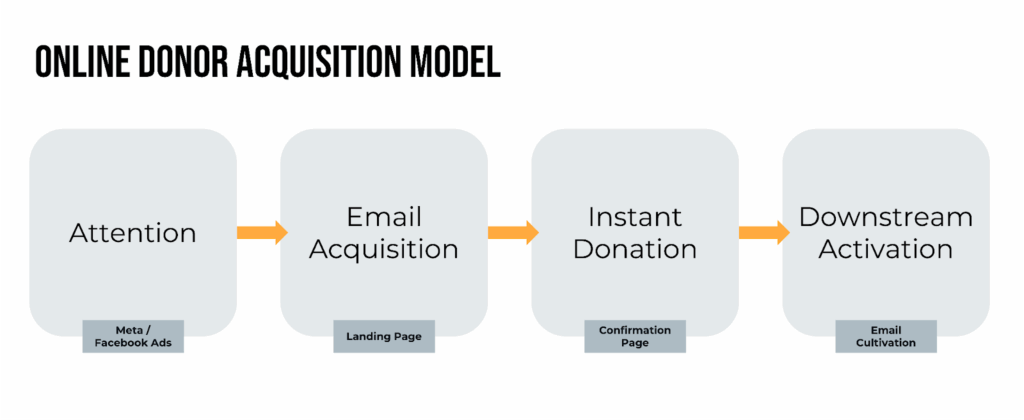 ONLINE DONOR ACQUISITION MODEL

Attention

Meta / Facebook Ads

Email Acquisition

Landing Page

Instant Donation

Confirmation Page

Downstream Activation

Email Cultivation